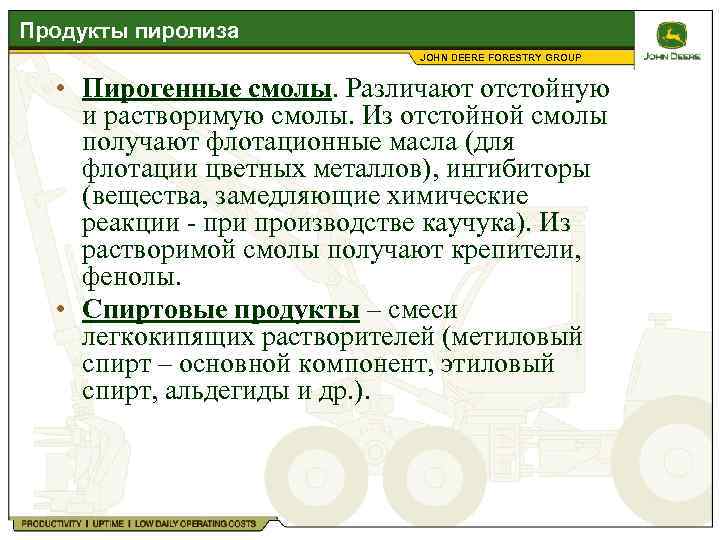 Продукты пиролиза

JOHN DEERE FORESTRY GROUP

JOHN DEERE

• Пирогенные смолы. Различают отстойную и растворимую смолы. Из отстойной смолы получают флотационные масла (для флотации цветных металлов), ингибиторы (вещества, замедляющие химические реакции - при производстве каучука). Из растворимой смолы получают крепители, фенолы.

• Спиртовые продукты – смеси легкокипящих растворителей (метиловый спирт – основной компонент, этиловый спирт, альдегиды и др.).

PRODUCTIVITY | UPTIME | LOW DAILY OPERATING COSTS